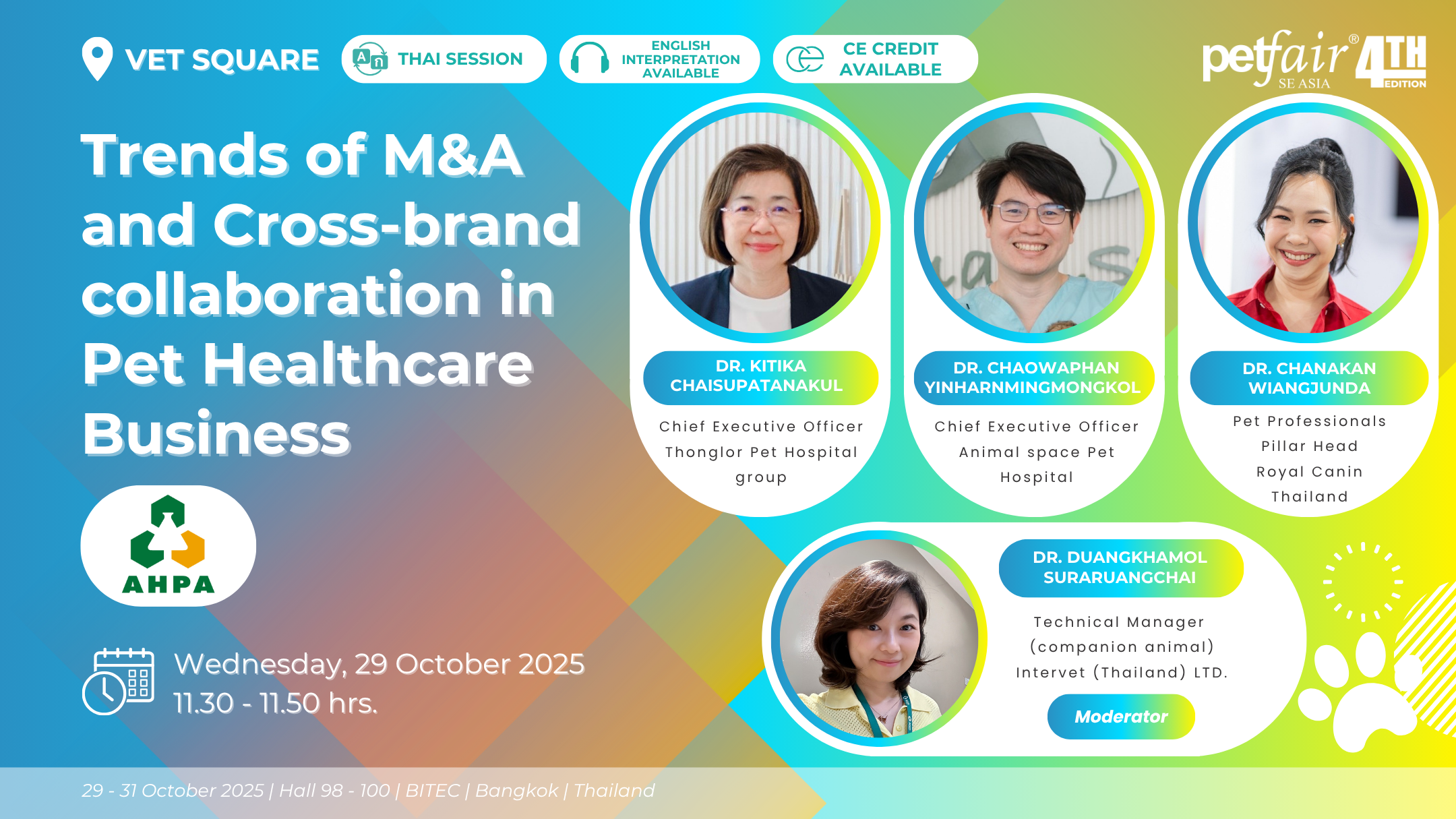 VET SQUARE

THAI SESSION

ENGLISH INTERPRETATION AVAILABLE

CE CREDIT AVAILABLE

petfair® SE ASIA 4TH EDITION

Trends of M&A and Cross-brand collaboration in Pet Healthcare Business

AHPA

Wednesday, 29 October 2025
11.30 - 11.50 hrs.

DR. KITIKA CHAISUPATANAKUL
Chief Executive Officer
Thonglor Pet Hospital group

DR. CHAOWAPHAN YINHARNMINGMONGKOL
Chief Executive Officer
Animal space Pet Hospital

DR. CHANAKAN WIANGJUNDA
Pet Professionals Pillar Head
Royal Canin Thailand

DR. DUANGKHAMOL SURARUANGCHAI
Technical Manager (companion animal)
Intervet (Thailand) LTD.
Moderator

29 - 31 October 2025 | Hall 98 - 100 | BITEC | Bangkok | Thailand